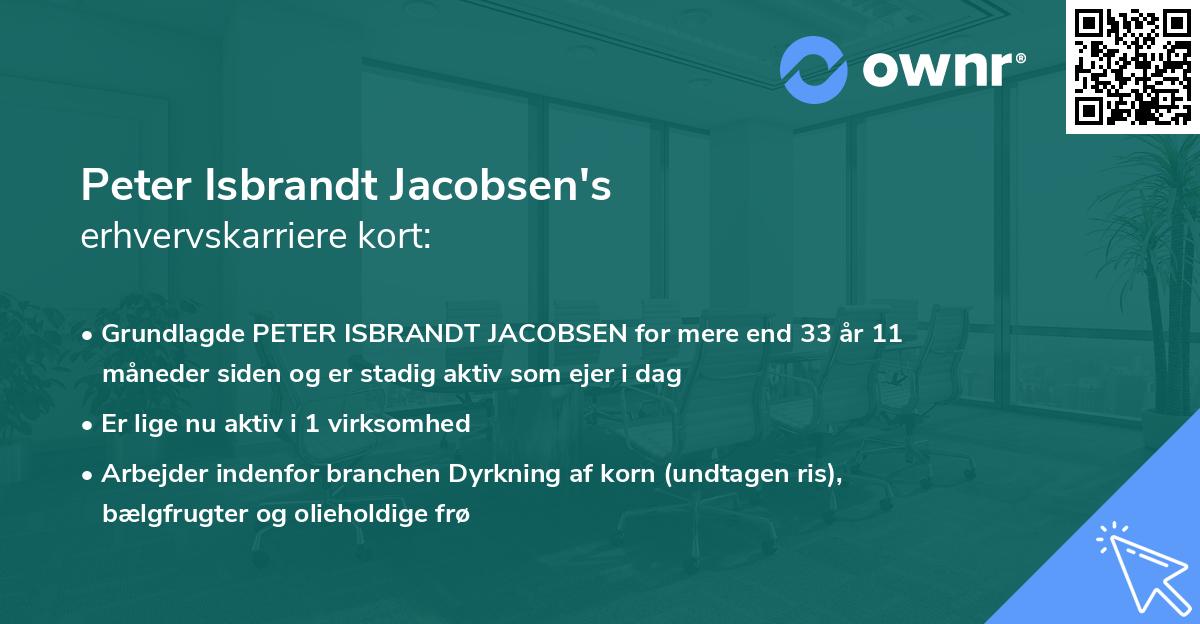 ownr®

Peter Isbrandt Jacobsen's
erhvervskarriere kort:

• Grundlagde PETER ISBRANDT JACOBSEN for mere end 33 år 11 måneder siden og er stadig aktiv som ejer i dag
• Er lige nu aktiv i 1 virksomhed
• Arbejder indenfor branchen Dyrkning af korn (undtagen ris), bælgfrugter og olieholdige frø